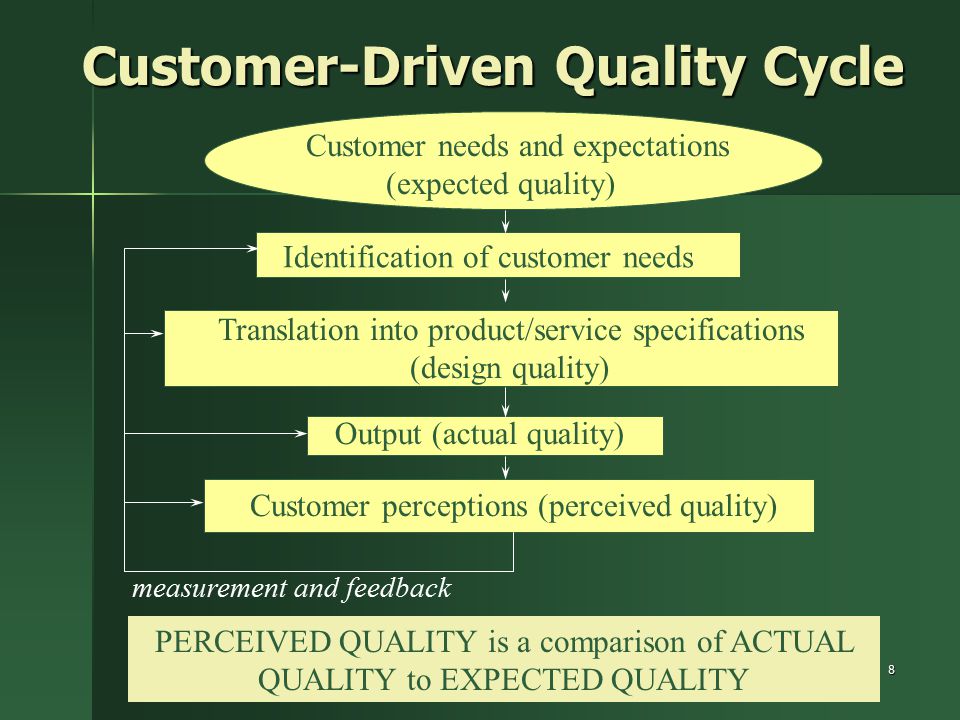 Customer-Driven Quality Cycle

Customer needs and expectations (expected quality)

Identification of customer needs

Translation into product/service specifications (design quality)

Output (actual quality)

Customer perceptions (perceived quality)

measurement and feedback

PERCEIVED QUALITY is a comparison of ACTUAL QUALITY to EXPECTED QUALITY

8